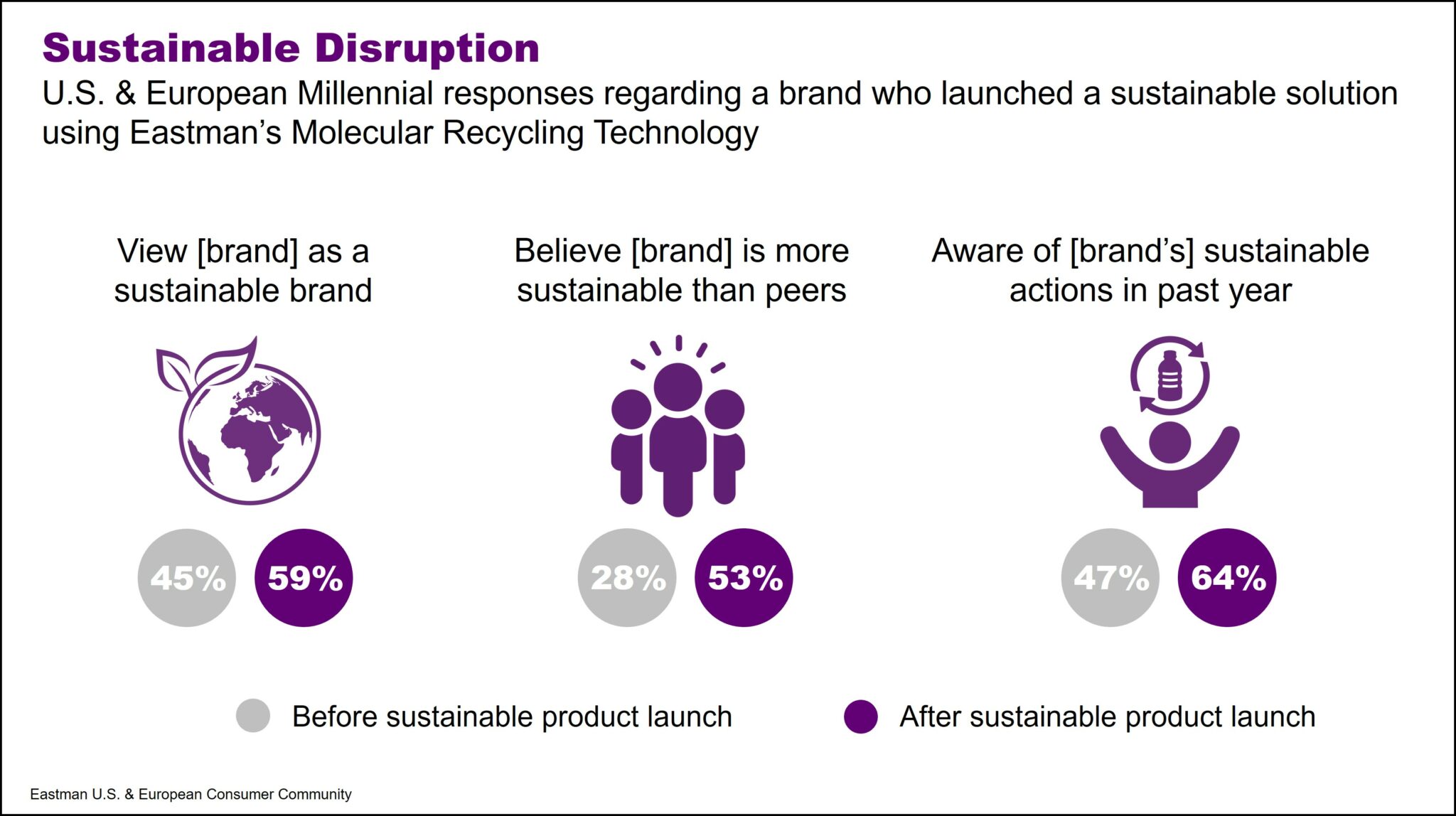 Sustainable Disruption
U.S. & European Millennial responses regarding a brand who launched a sustainable solution using Eastman's Molecular Recycling Technology

View [brand] as a sustainable brand

45% 59%

Believe [brand] is more sustainable than peers

28% 53%

Aware of [brand's] sustainable actions in past year

47% 64%

Before sustainable product launch

After sustainable product launch

Eastman U.S. & European Consumer Community